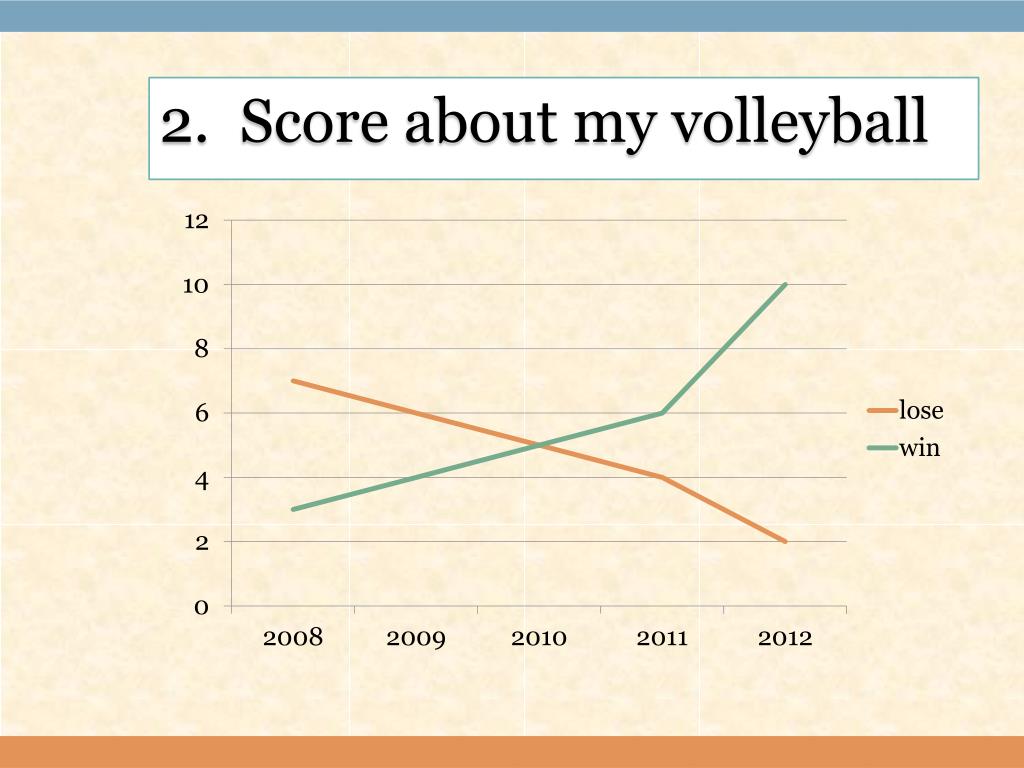 2. Score about my volleyball

12
10
8
6
4
2
0

2008 2009 2010 2011 2012

lose
win